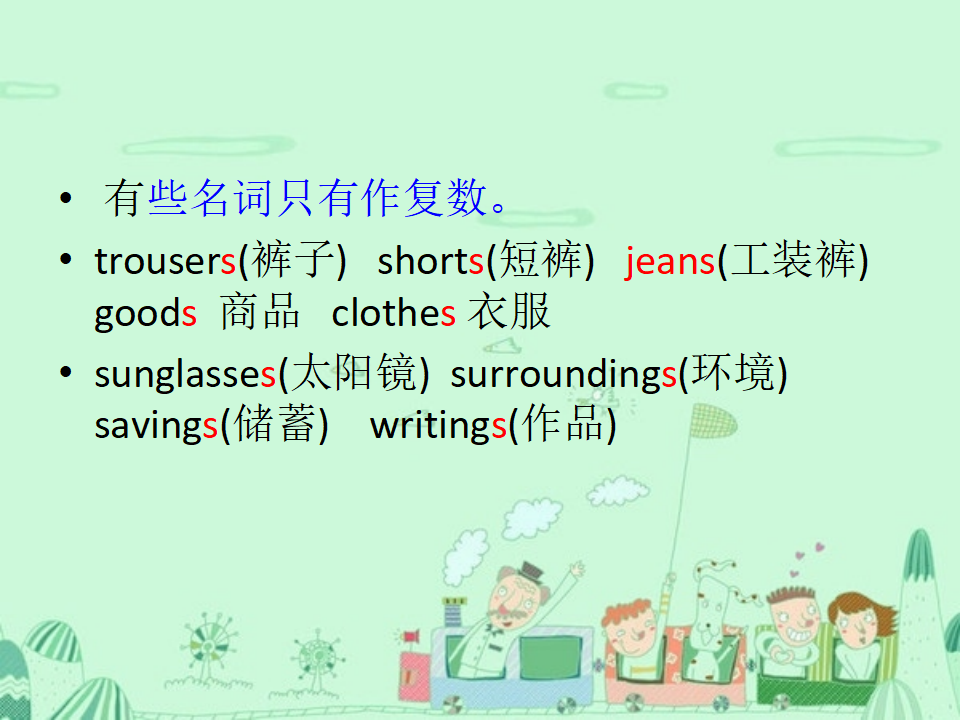 • 有些名词只有作复数。

• trousers(裤子) shorts(短裤) jeans(工装裤) goods 商品 clothes 衣服

• sunglasses(太阳镜) surroundings(环境) savings(储蓄) writings(作品)